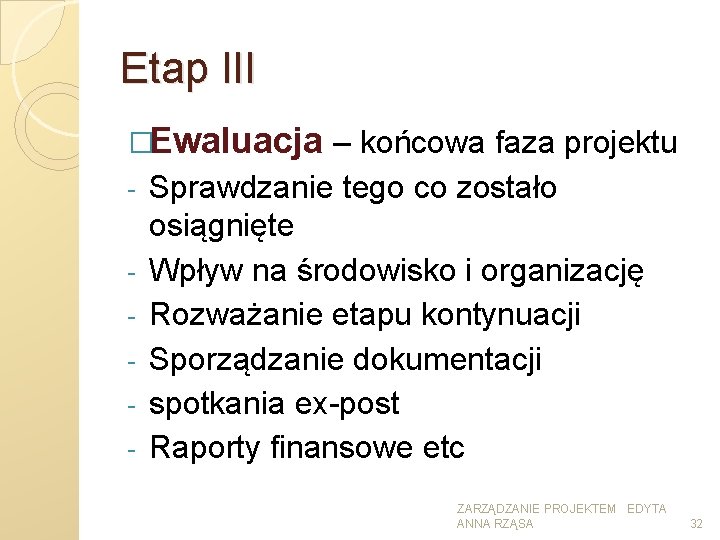 Etap III

□Ewaluacja – końcowa faza projektu
- Sprawdzanie tego co zostało osiągnięte
- Wpływ na środowisko i organizację
- Rozważanie etapu kontynuacji
- Sporządzanie dokumentacji
- spotkania ex-post
- Raporty finansowe etc

ZARZĄDZANIE PROJEKTEM EDYTA ANNA RZĄSA 32